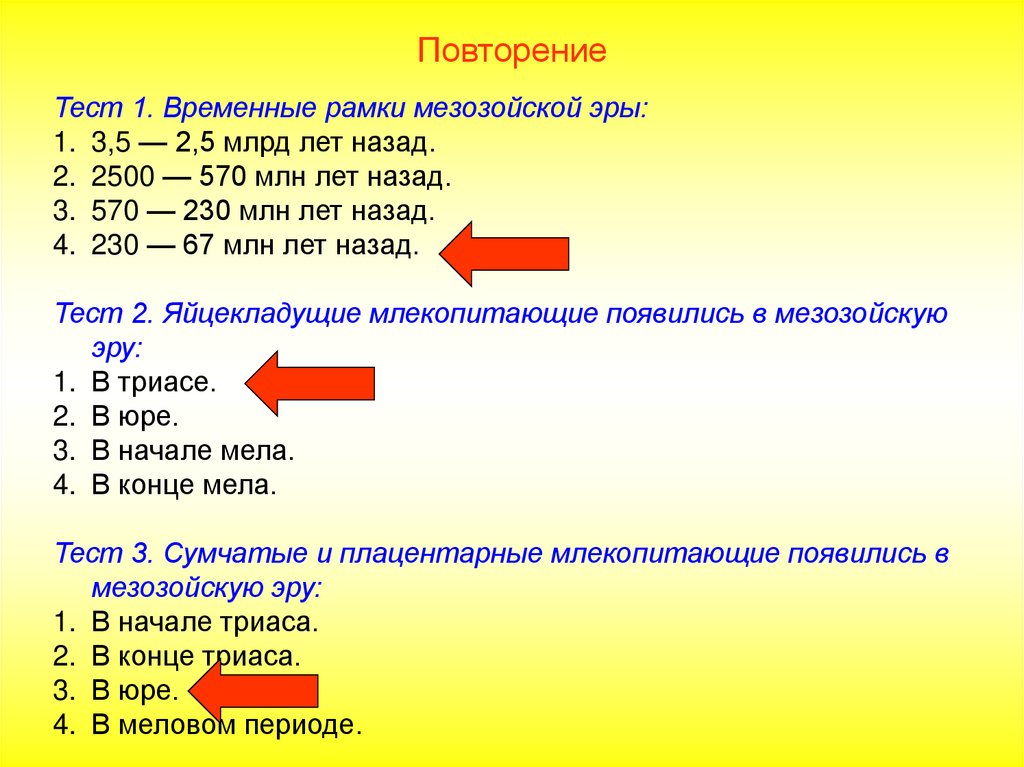 Повторение

Тест 1. Временные рамки мезозойской эры:
1. 3,5 — 2,5 млрд лет назад.
2. 2500 — 570 млн лет назад.
3. 570 — 230 млн лет назад.
4. 230 — 67 млн лет назад.

Тест 2. Яйцекладущие млекопитающие появились в мезозойскую эру:
1. В триасе.
2. В юре.
3. В начале мела.
4. В конце мела.

Тест 3. Сумчатые и плацентарные млекопитающие появились в мезозойскую эру:
1. В начале триаса.
2. В конце триаса.
3. В юре.
4. В меловом периоде.